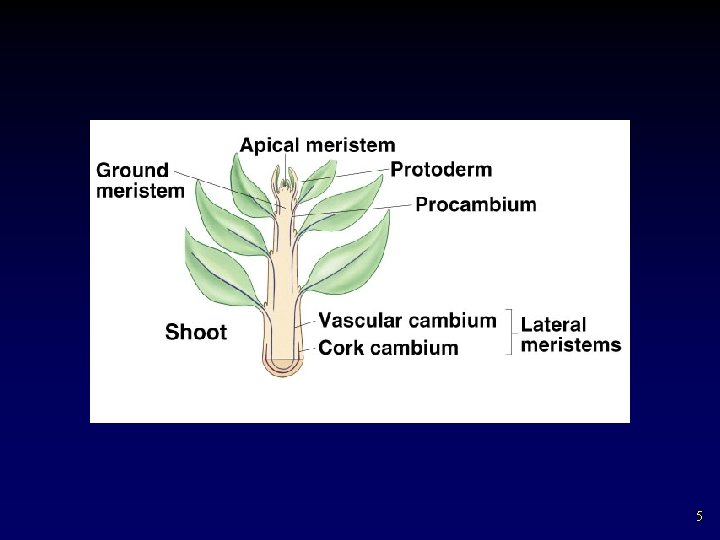 Apical meristem
Ground meristem
Protoderm
Procambium
Shoot
Vascular cambium
Cork cambium
Lateral meristems

5